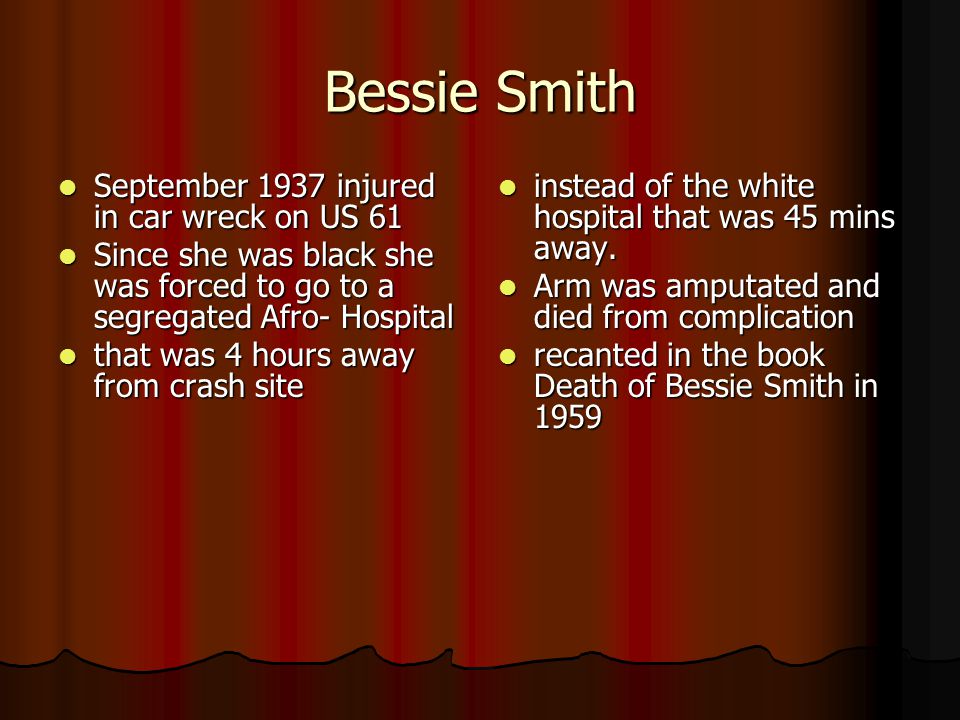 Bessie Smith

- September 1937 injured in car wreck on US 61
- Since she was black she was forced to go to a segregated Afro- Hospital
- that was 4 hours away from crash site

- instead of the white hospital that was 45 mins away.
- Arm was amputated and died from complication
- recanted in the book Death of Bessie Smith in 1959